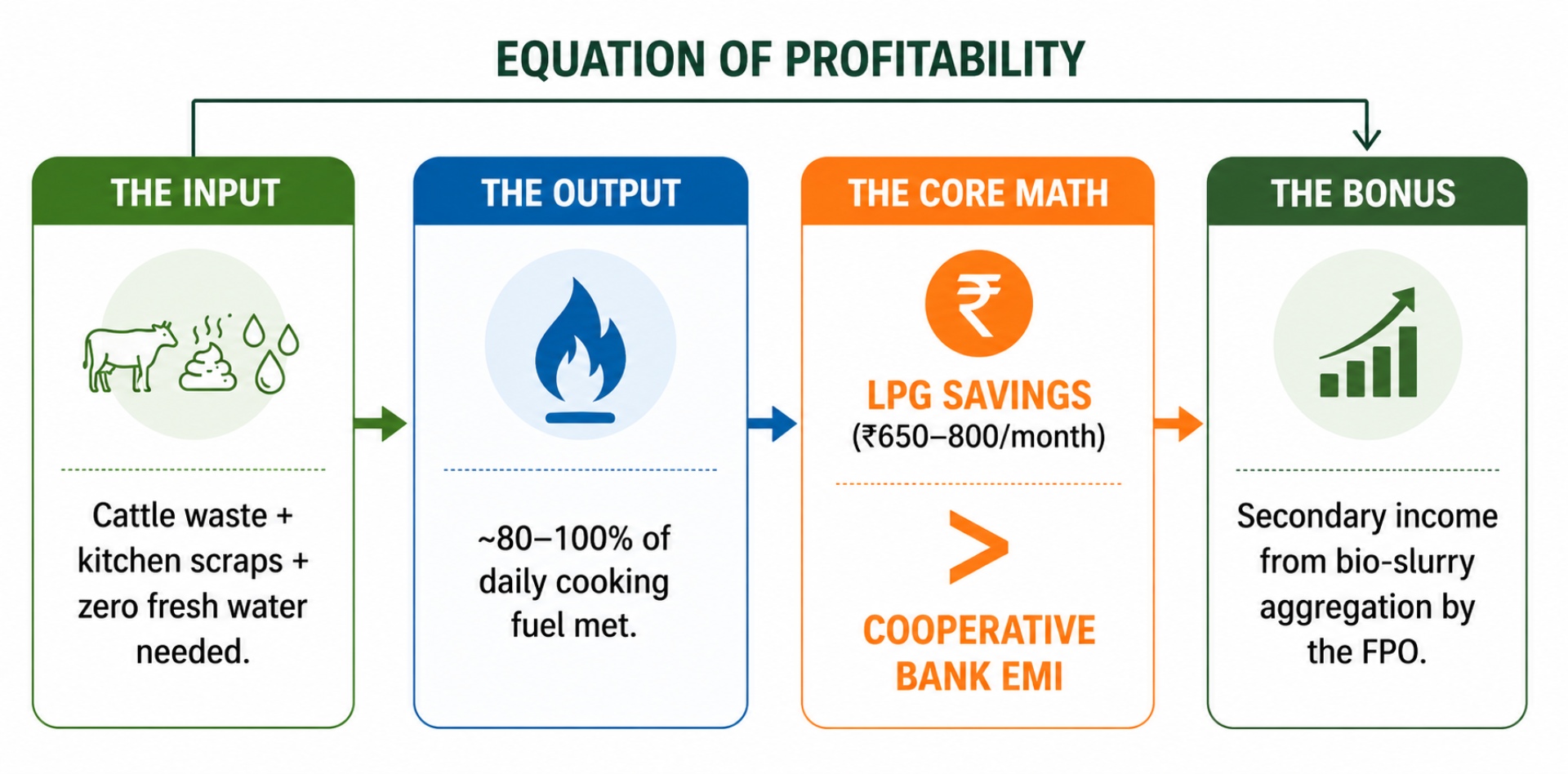 EQUATION OF PROFITABILITY

THE INPUT

Cattle waste + kitchen scraps + zero fresh water needed.

THE OUTPUT

~80–100% of daily cooking fuel met.

THE CORE MATH

₹

LPG SAVINGS
(₹650–800/month)

>

COOPERATIVE BANK EMI

THE BONUS

Secondary income from bio-slurry aggregation by the FPO.